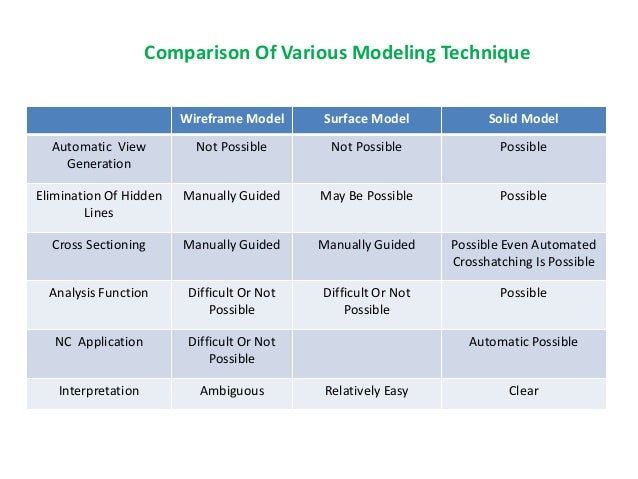 Comparison Of Various Modeling Technique

| | Wireframe Model | Surface Model | Solid Model |
|---|---|---|---|
| Automatic View Generation | Not Possible | Not Possible | Possible |
| Elimination Of Hidden Lines | Manually Guided | May Be Possible | Possible |
| Cross Sectioning | Manually Guided | Manually Guided | Possible Even Automated Crosshatching Is Possible |
| Analysis Function | Difficult Or Not Possible | Difficult Or Not Possible | Possible |
| NC Application | Difficult Or Not Possible | | Automatic Possible |
| Interpretation | Ambiguous | Relatively Easy | Clear |